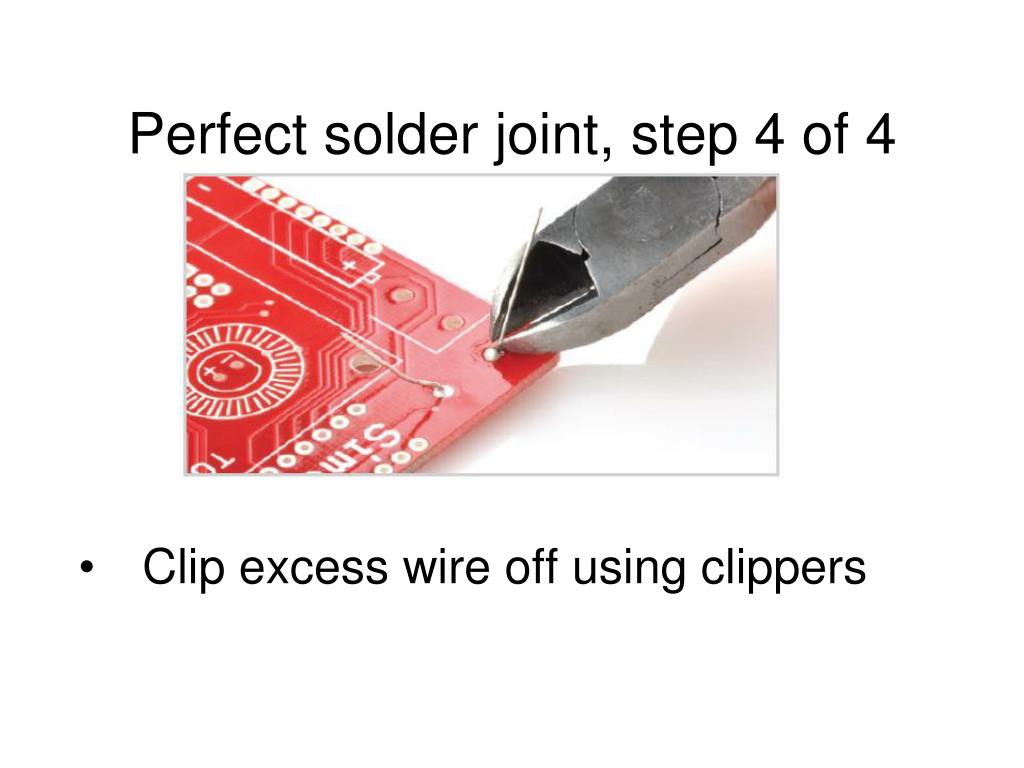 Perfect solder joint, step 4 of 4

• Clip excess wire off using clippers